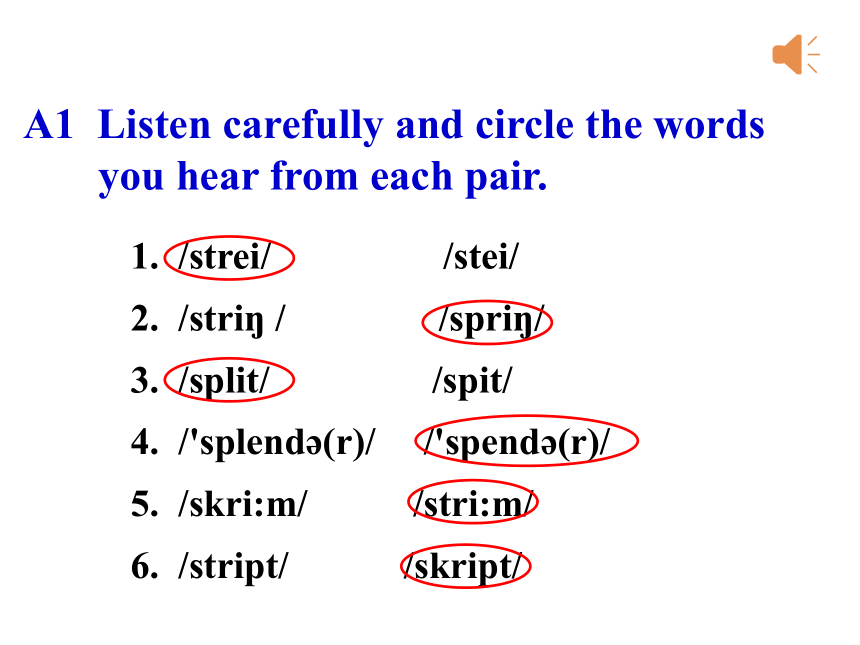 A1 Listen carefully and circle the words you hear from each pair.

1. /strei/ /stei/
2. /striŋ / /spriŋ/
3. /split/ /spit/
4. /'splendə(r)/ /'spendə(r)/
5. /skri:m/ /stri:m/
6. /stript/ /skript/